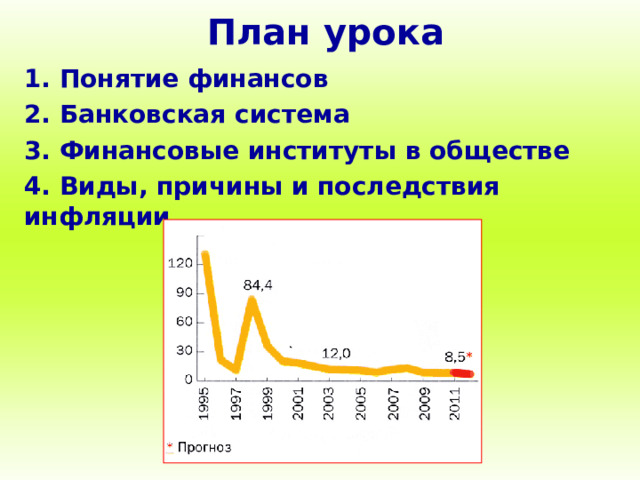 План урока

1. Понятие финансов

2. Банковская система

3. Финансовые институты в обществе

4. Виды, причины и последствия инфляции

120
90
60
30
0
84,4
12,0
8,5*
1995
1997
1999
2001
2003
2005
2007
2009
2011

* Прогноз